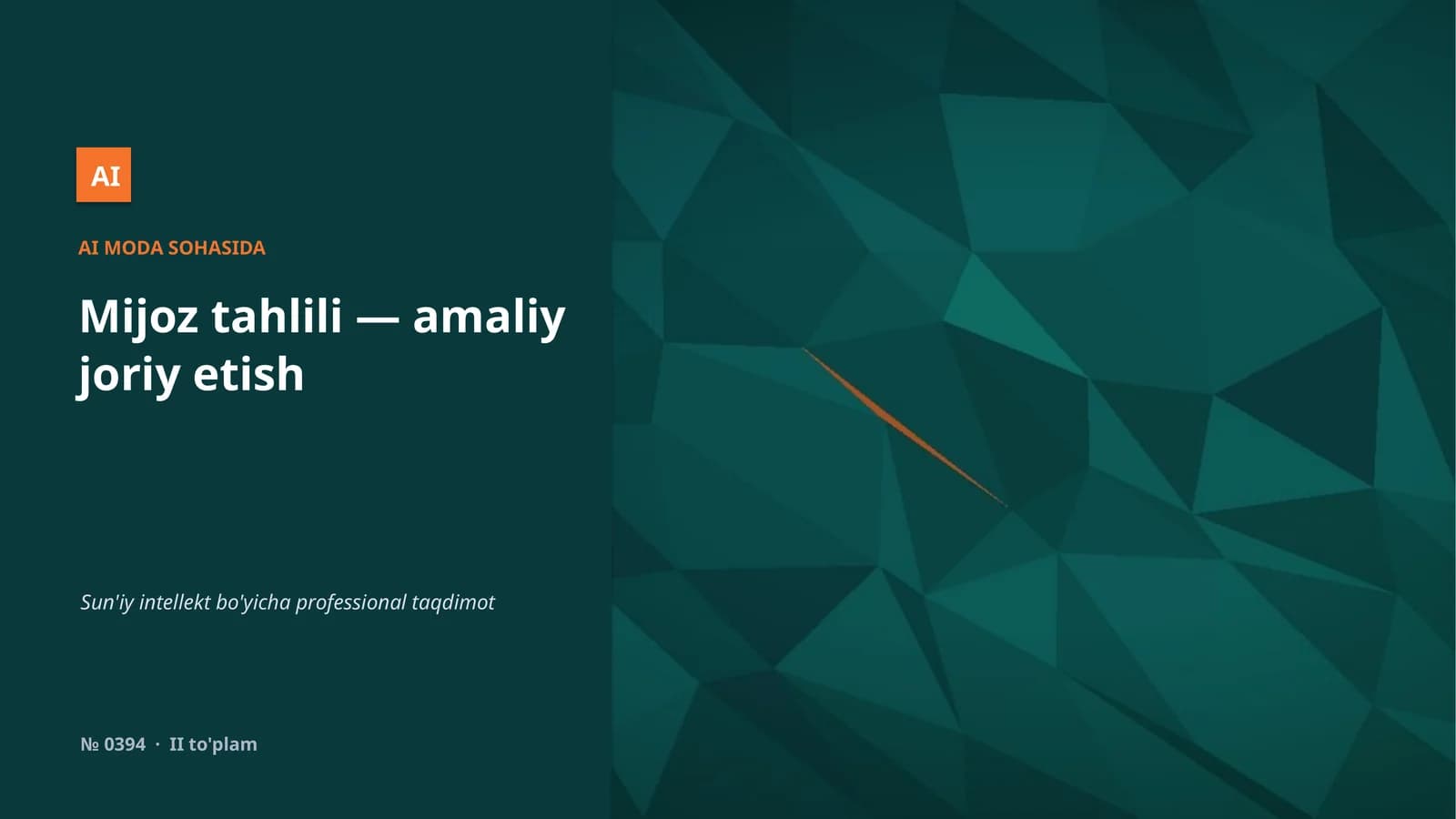 AI

AI MODA SOHASIDA

Mijoz tahlili — amaliy joriy etish

Sun'iy intellekt bo'yicha professional taqdimot

№ 0394 · II to'plam